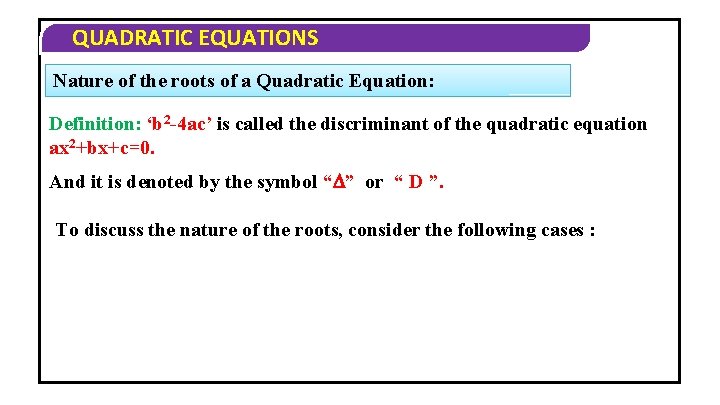 QUADRATIC EQUATIONS

Nature of the roots of a Quadratic Equation:

Definition: '$b^2-4ac$' is called the discriminant of the quadratic equation $ax^2+bx+c=0$.

And it is denoted by the symbol "$\Delta$" or " D ".

To discuss the nature of the roots, consider the following cases :